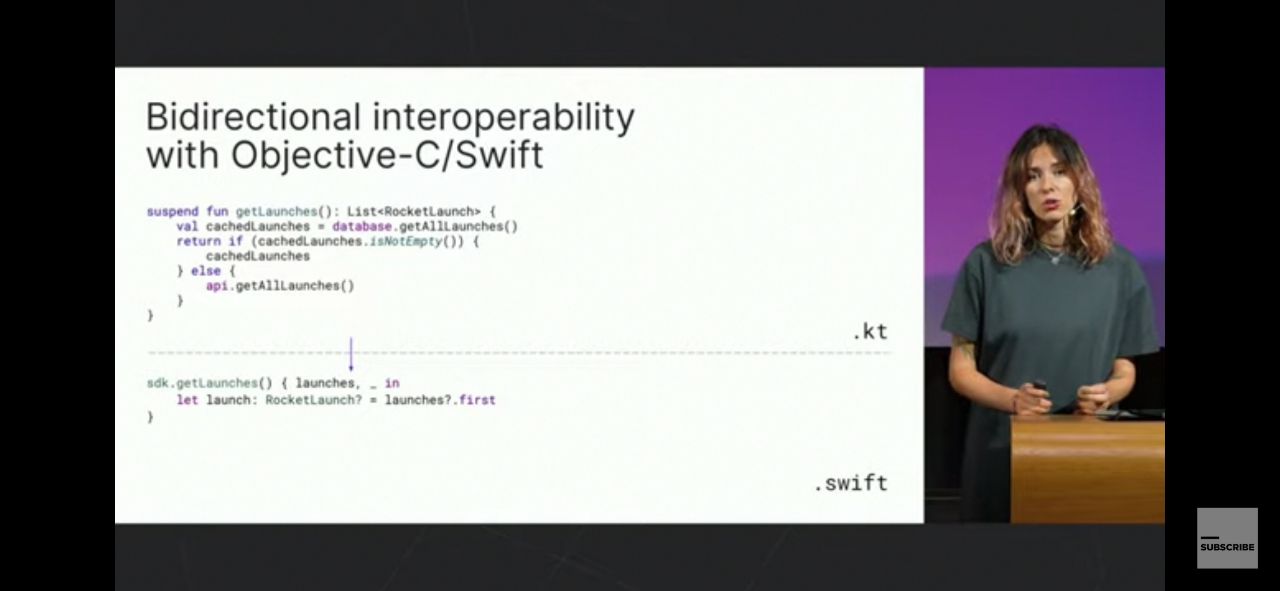 Bidirectional interoperability with Objective-C/Swift

suspend fun getLaunches(): List<RocketLaunch> {
    val cachedLaunches = database.getAllLaunches()
    return if (cachedLaunches.isNotEmpty()) {
        cachedLaunches
    } else {
        api.getAllLaunches()
    }
}

.kt

sdk.getLaunches() { launches, _ in
    let launch: RocketLaunch? = launches?.first
}

.swift

SUBSCRIBE